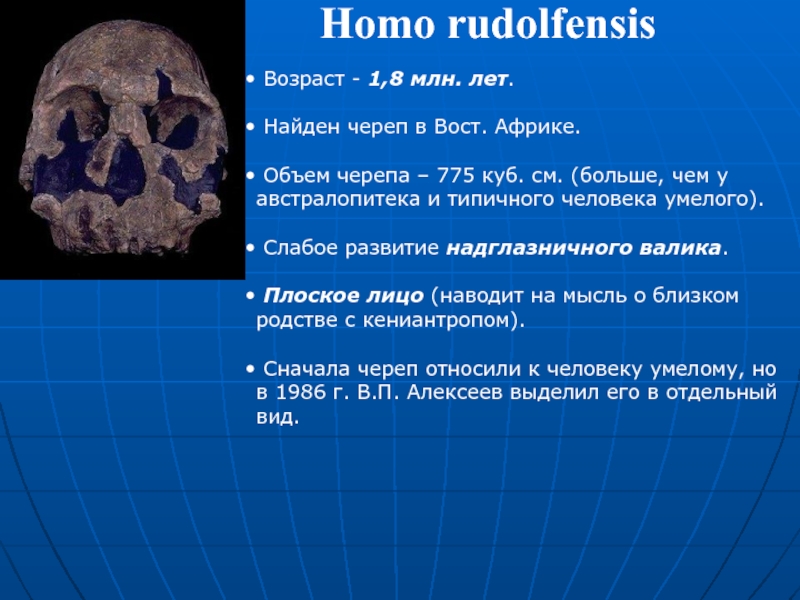 Homo rudolfensis

• Возраст - 1,8 млн. лет.

• Найден череп в Вост. Африке.

• Объем черепа – 775 куб. см. (больше, чем у австралопитека и типичного человека умелого).

• Слабое развитие надглазничного валика.

• Плоское лицо (наводит на мысль о близком родстве с кениантропом).

• Сначала череп относили к человеку умелому, но в 1986 г. В.П. Алексеев выделил его в отдельный вид.